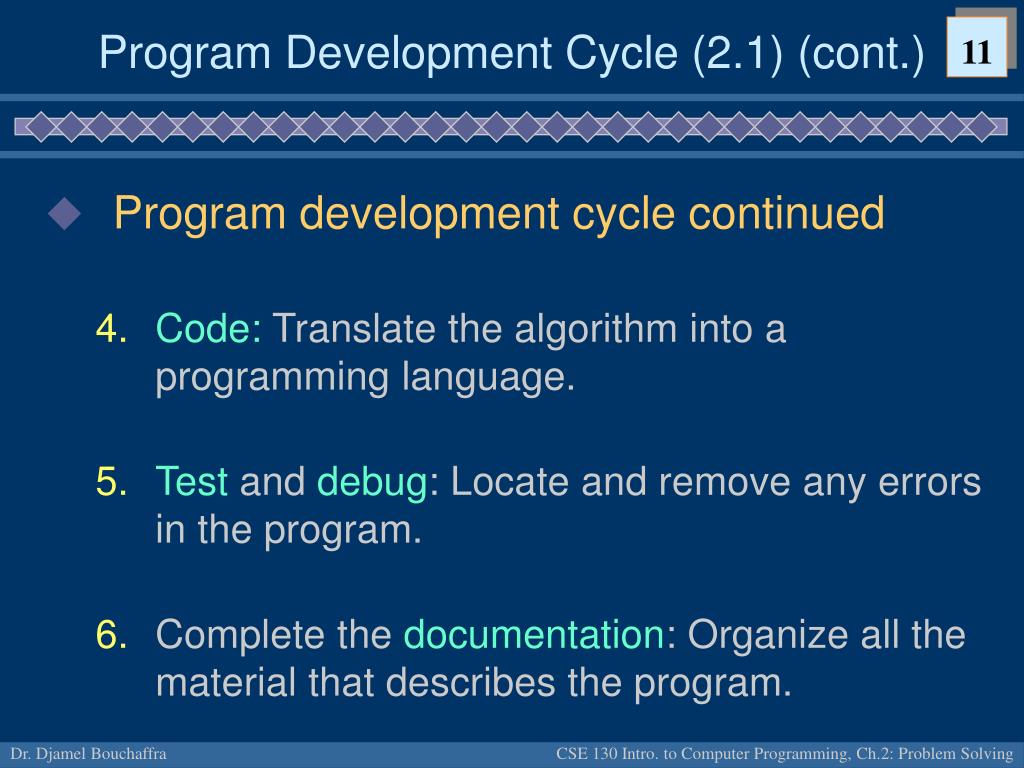 Program Development Cycle (2.1) (cont.)

11

Program development cycle continued

4. Code: Translate the algorithm into a programming language.

5. Test and debug: Locate and remove any errors in the program.

6. Complete the documentation: Organize all the material that describes the program.

Dr. Djamel Bouchaffra

CSE 130 Intro. to Computer Programming, Ch.2: Problem Solving